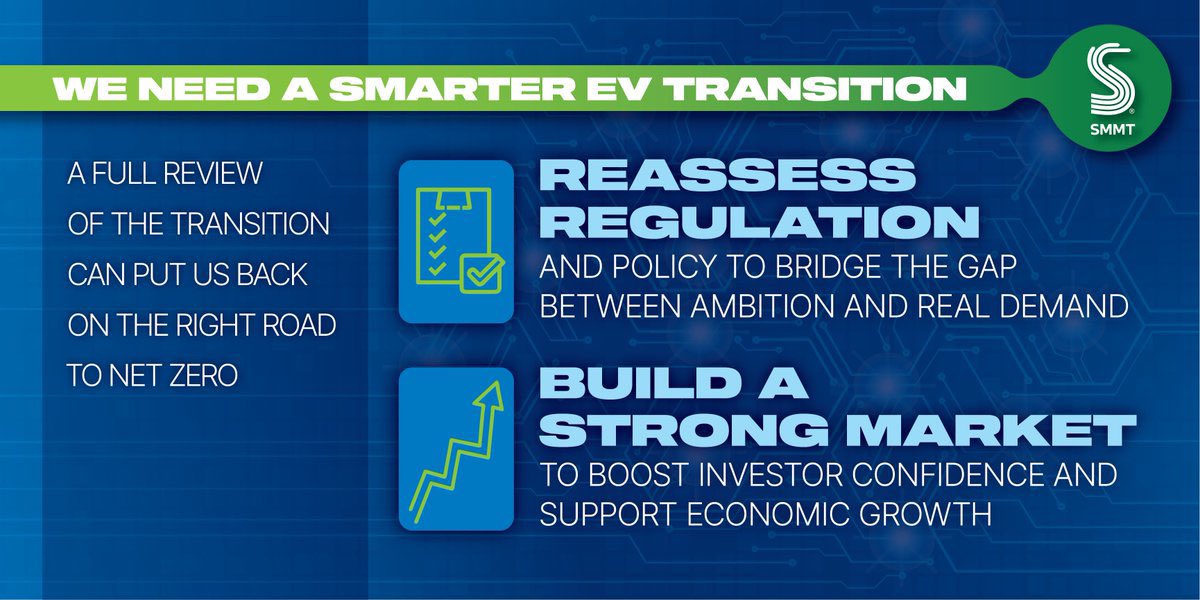 WE NEED A SMARTER EV TRANSITION

SMMT

A FULL REVIEW OF THE TRANSITION CAN PUT US BACK ON THE RIGHT ROAD TO NET ZERO

REASSESS REGULATION
AND POLICY TO BRIDGE THE GAP BETWEEN AMBITION AND REAL DEMAND

BUILD A STRONG MARKET
TO BOOST INVESTOR CONFIDENCE AND SUPPORT ECONOMIC GROWTH